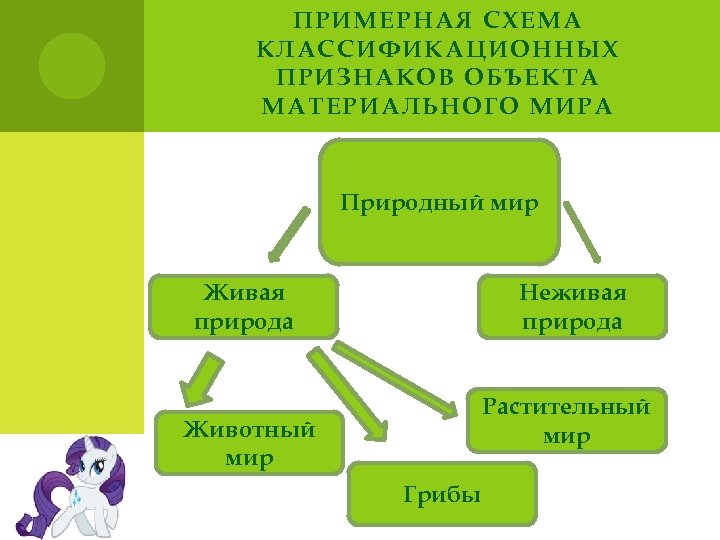 ПРИМЕРНАЯ СХЕМА КЛАССИФИКАЦИОННЫХ ПРИЗНАКОВ ОБЪЕКТА МАТЕРИАЛЬНОГО МИРА

Природный мир

Живая природа

Неживая природа

Животный мир

Грибы

Растительный мир